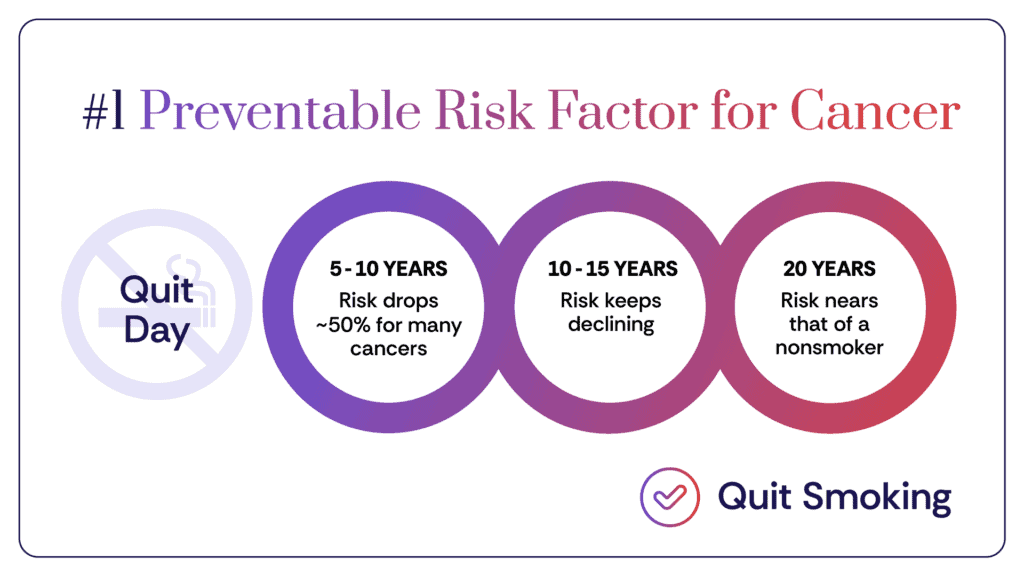 #1 Preventable Risk Factor for Cancer

Quit Day

5 - 10 YEARS
Risk drops ~50% for many cancers

10 - 15 YEARS
Risk keeps declining

20 YEARS
Risk nears that of a nonsmoker

Quit Smoking